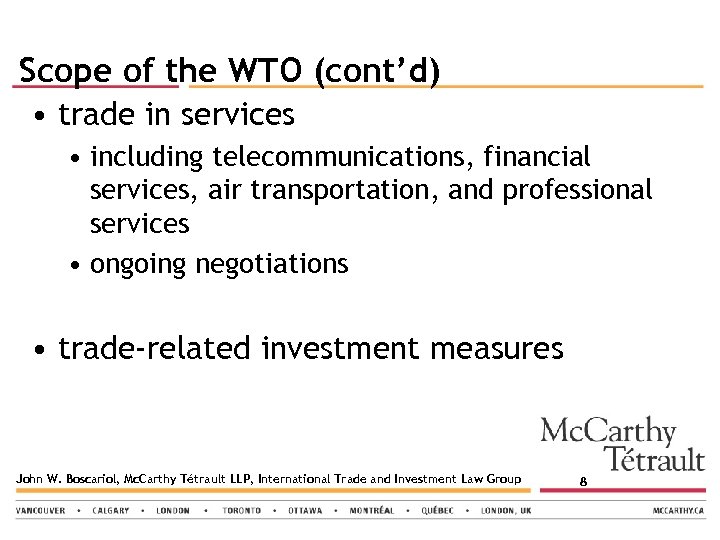 Scope of the WTO (cont'd)

• trade in services

• including telecommunications, financial services, air transportation, and professional services

• ongoing negotiations

• trade-related investment measures

McCarthy Tétrault

John W. Boscariol, McCarthy Tétrault LLP, International Trade and Investment Law Group

8

VANCOUVER • CALGARY • LONDON • TORONTO • OTTAWA • MONTRÉAL • QUÉBEC • LONDON, UK

MCCARTHY.CA